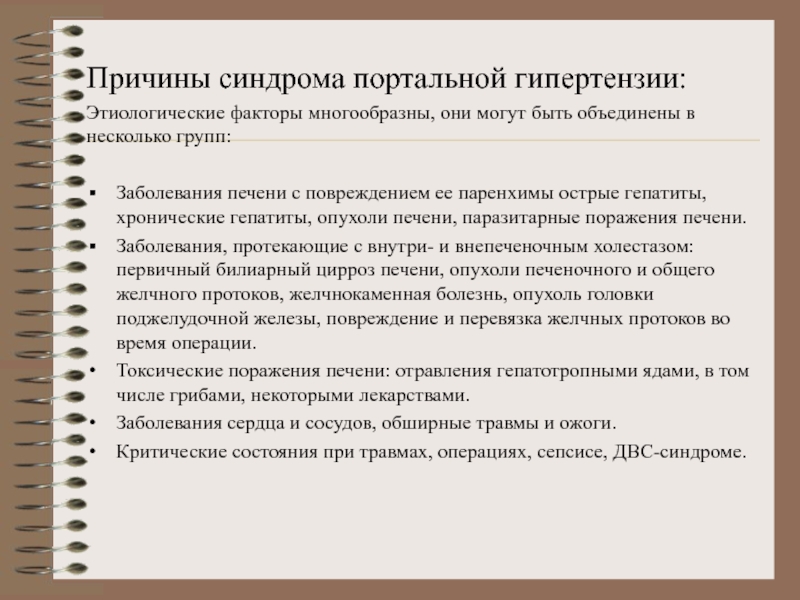 Причины синдрома портальной гипертензии:

Этиологические факторы многообразны, они могут быть объединены в несколько групп:

▪ Заболевания печени с повреждением ее паренхимы острые гепатиты, хронические гепатиты, опухоли печени, паразитарные поражения печени.
▪ Заболевания, протекающие с внутри- и внепеченочным холестазом: первичный билиарный цирроз печени, опухоли печеночного и общего желчного протоков, желчнокаменная болезнь, опухоль головки поджелудочной железы, повреждение и перевязка желчных протоков во время операции.
• Токсические поражения печени: отравления гепатотропными ядами, в том числе грибами, некоторыми лекарствами.
• Заболевания сердца и сосудов, обширные травмы и ожоги.
• Критические состояния при травмах, операциях, сепсисе, ДВС-синдроме.